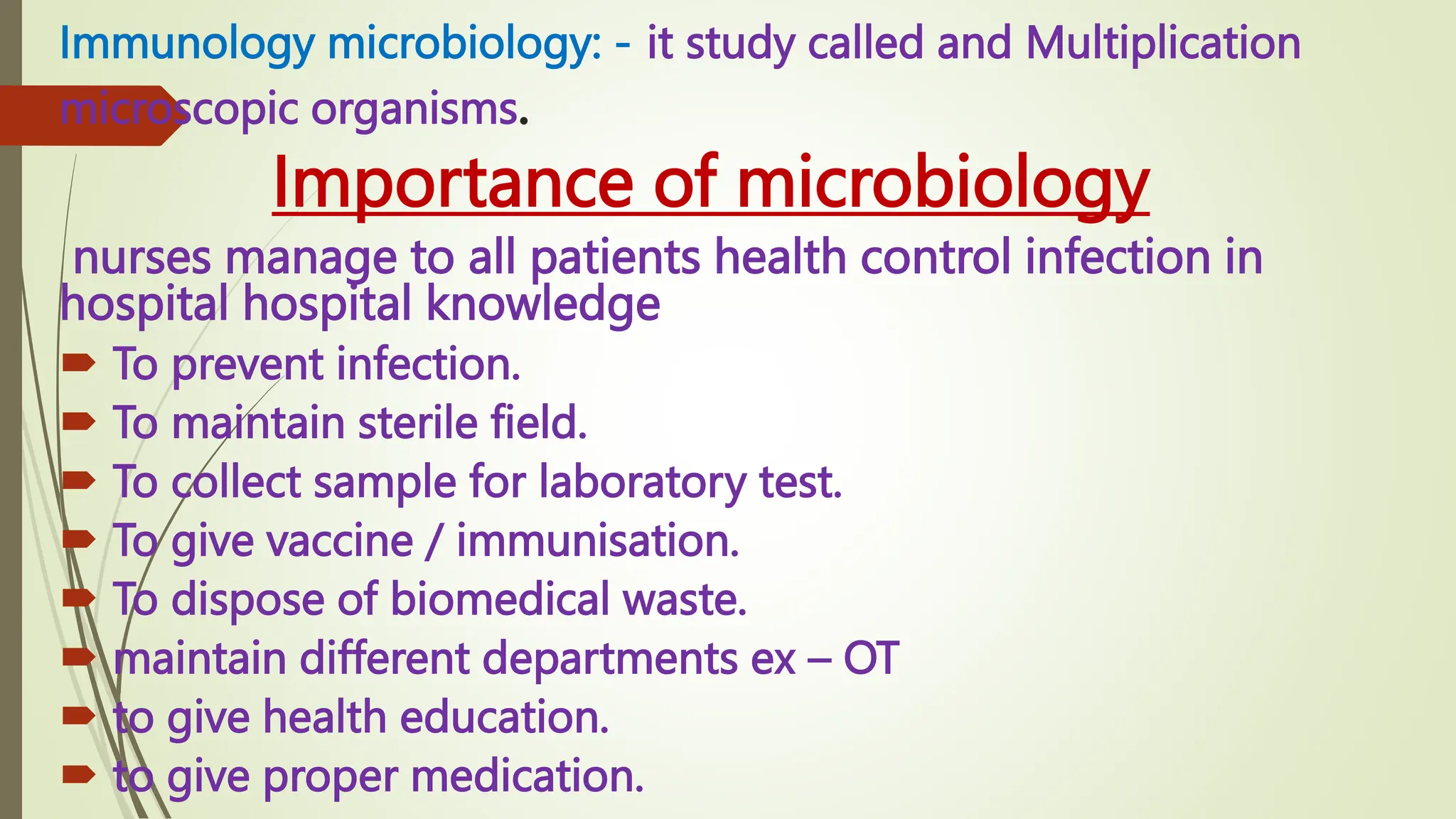 Immunology microbiology: - it study called and Multiplication microscopic organisms.

Importance of microbiology

nurses manage to all patients health control infection in hospital hospital knowledge

To prevent infection.
To maintain sterile field.
To collect sample for laboratory test.
To give vaccine / immunisation.
To dispose of biomedical waste.
maintain different departments ex – OT
to give health education.
to give proper medication.